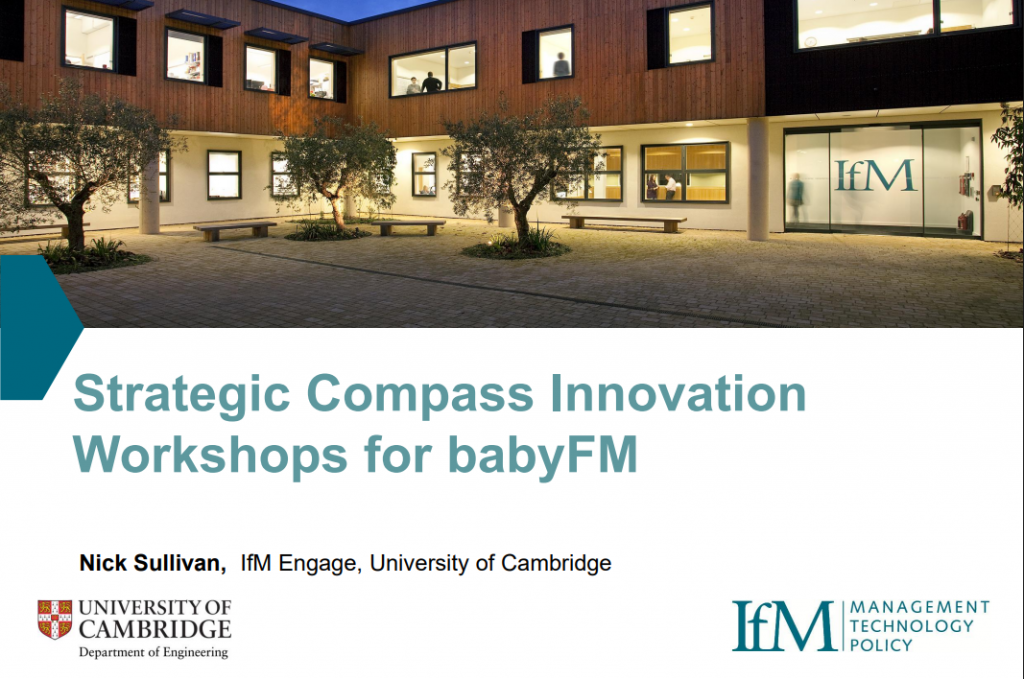 IfM

Strategic Compass Innovation Workshops for babyFM

Nick Sullivan, IfM Engage, University of Cambridge

UNIVERSITY OF CAMBRIDGE
Department of Engineering

IfM MANAGEMENT TECHNOLOGY POLICY